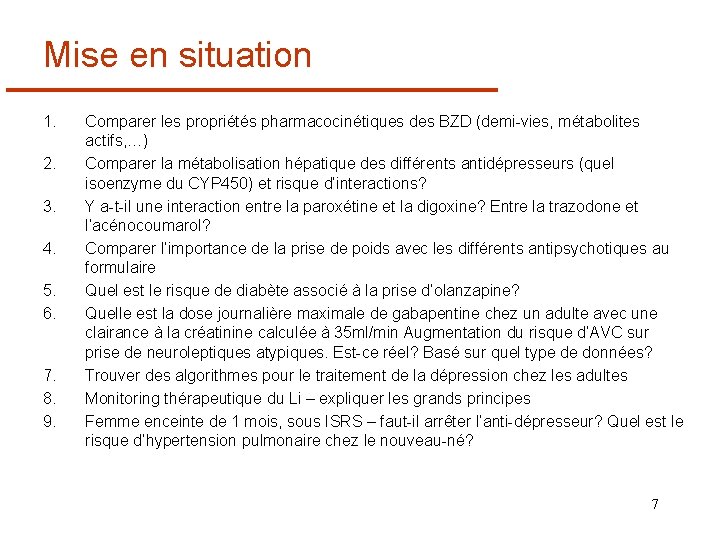 Mise en situation

1. Comparer les propriétés pharmacocinétiques des BZD (demi-vies, métabolites actifs,…)
2. Comparer la métabolisation hépatique des différents antidépresseurs (quel isoenzyme du CYP450) et risque d'interactions?
3. Y a-t-il une interaction entre la paroxétine et la digoxine? Entre la trazodone et l'acénocoumarol?
4. Comparer l'importance de la prise de poids avec les différents antipsychotiques au formulaire
5. Quel est le risque de diabète associé à la prise d'olanzapine?
6. Quelle est la dose journalière maximale de gabapentine chez un adulte avec une clairance à la créatinine calculée à 35ml/min Augmentation du risque d'AVC sur prise de neuroleptiques atypiques. Est-ce réel? Basé sur quel type de données?
7. Trouver des algorithmes pour le traitement de la dépression chez les adultes
8. Monitoring thérapeutique du Li – expliquer les grands principes
9. Femme enceinte de 1 mois, sous ISRS – faut-il arrêter l'anti-dépresseur? Quel est le risque d'hypertension pulmonaire chez le nouveau-né?

7